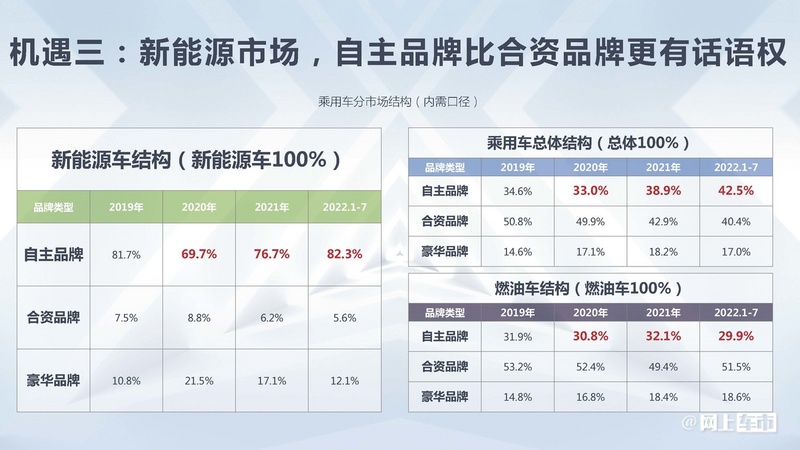 机遇三：新能源市场，自主品牌比合资品牌更有话语权

乘用车分市场结构（内需口径）

新能源车结构（新能源车100%）

| 品牌类型 | 2019年 | 2020年 | 2021年 | 2022.1-7 |
|---|---|---|---|---|
| 自主品牌 | 81.7% | 69.7% | 76.7% | 82.3% |
| 合资品牌 | 7.5% | 8.8% | 6.2% | 5.6% |
| 豪华品牌 | 10.8% | 21.5% | 17.1% | 12.1% |

乘用车总体结构（总体100%）

| 品牌类型 | 2019年 | 2020年 | 2021年 | 2022.1-7 |
|---|---|---|---|---|
| 自主品牌 | 34.6% | 33.0% | 38.9% | 42.5% |
| 合资品牌 | 50.8% | 49.9% | 42.9% | 40.4% |
| 豪华品牌 | 14.6% | 17.1% | 18.2% | 17.0% |

燃油车结构（燃油车100%）

| 品牌类型 | 2019年 | 2020年 | 2021年 | 2022.1-7 |
|---|---|---|---|---|
| 自主品牌 | 31.9% | 30.8% | 32.1% | 29.9% |
| 合资品牌 | 53.2% | 52.4% | 49.4% | 51.5% |
| 豪华品牌 | 14.8% | 16.8% | 18.4% | 18.6% |

@网上车市